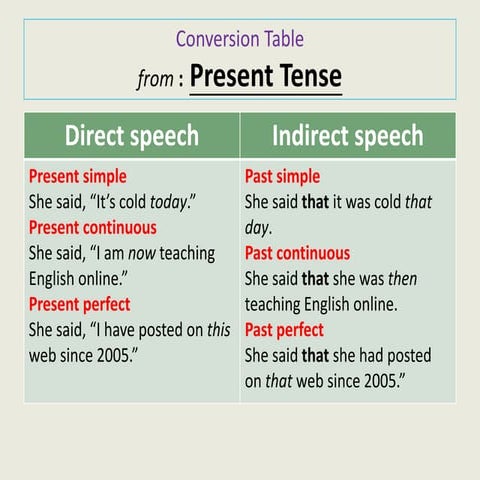 Conversion Table

from : Present Tense

| Direct speech | Indirect speech |
|---|---|
| Present simple<br>She said, “It’s cold today.”<br>Present continuous<br>She said, “I am now teaching English online.”<br>Present perfect<br>She said, “I have posted on this web since 2005.” | Past simple<br>She said that it was cold that day.<br>Past continuous<br>She said that she was then teaching English online.<br>Past perfect<br>She said that she had posted on that web since 2005.” |